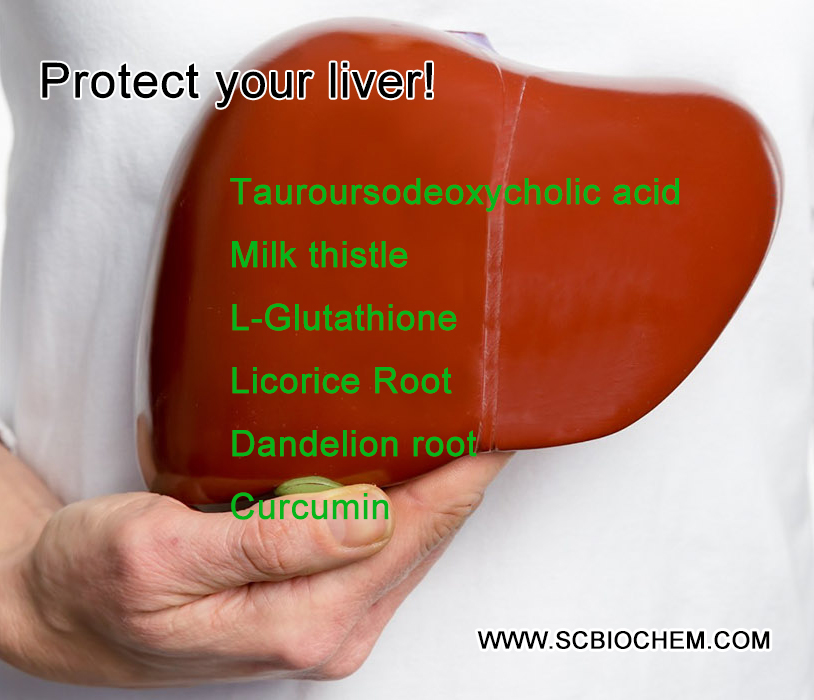 Protect your liver!

Tauroursodeoxycholic acid

Milk thistle

L-Glutathione

Licorice Root

Dandelion root

Curcumin

WWW.SCBIOCHEM.COM